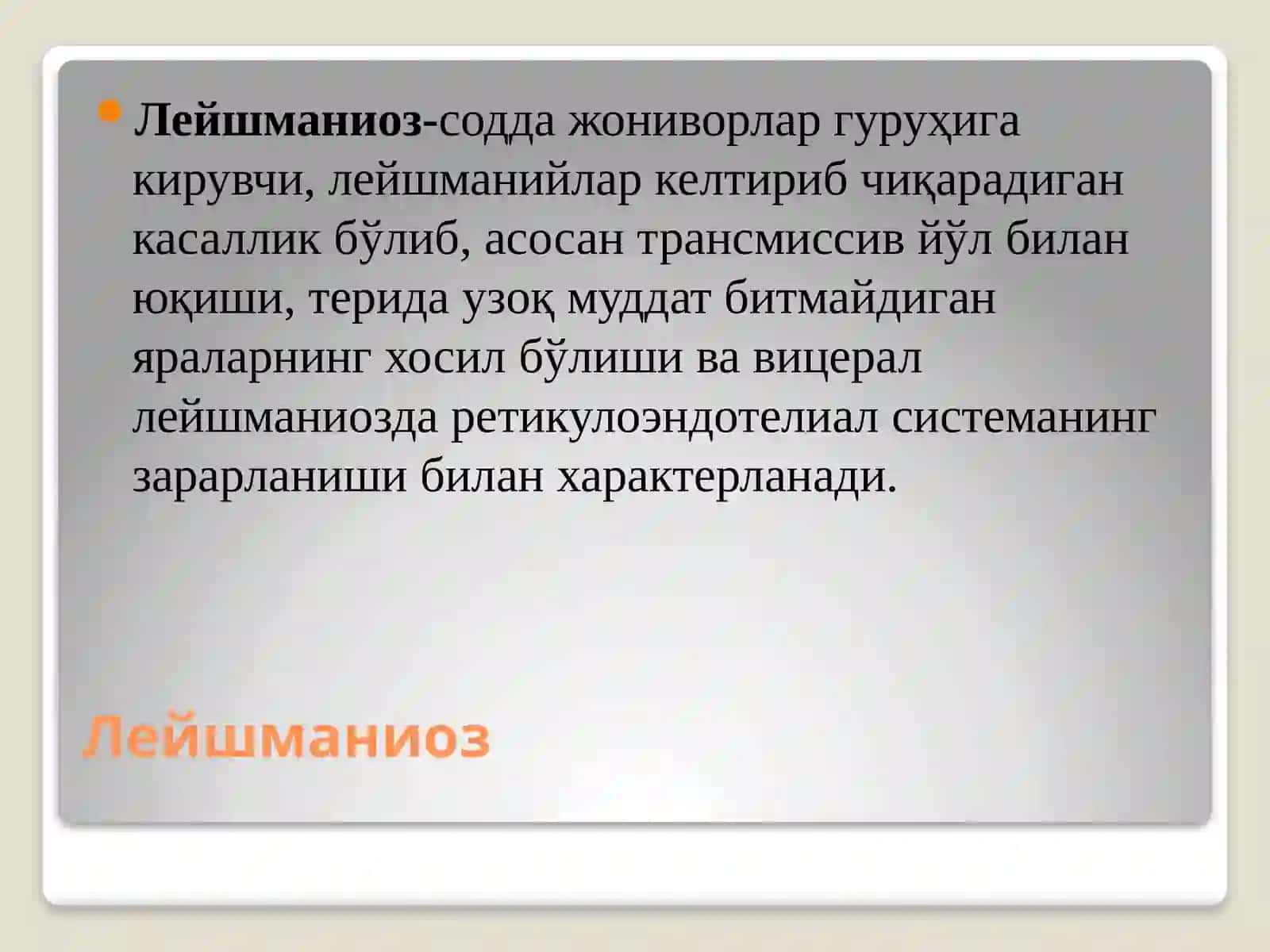 Лейшманиоз-содда жониворлар гуруҳига кирувчи, лейшманийлар келтириб чиқарадиган касаллик бўлиб, асосан трансмиссив йўл билан юқиши, терида узоқ муддат битмайдиган яраларнинг хосил бўлиши ва вицерал лейшманиозда ретикулоэндотелиал системанинг зарарланиши билан характерланади.

Лейшманиоз